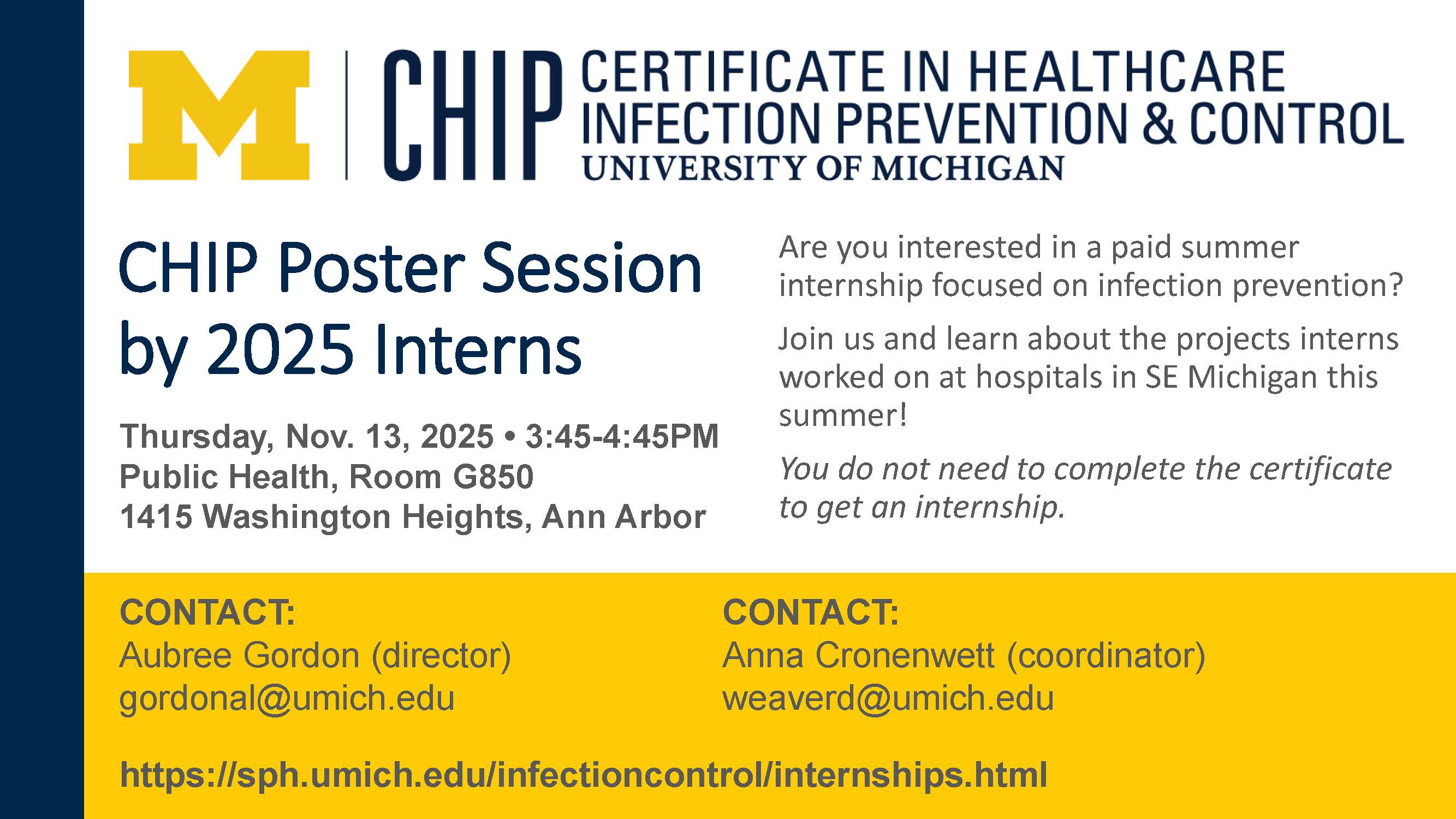 M CHIP CERTIFICATE IN HEALTHCARE INFECTION PREVENTION & CONTROL
UNIVERSITY OF MICHIGAN

CHIP Poster Session by 2025 Interns

Thursday, Nov. 13, 2025 • 3:45-4:45PM
Public Health, Room G850
1415 Washington Heights, Ann Arbor

Are you interested in a paid summer internship focused on infection prevention?

Join us and learn about the projects interns worked on at hospitals in SE Michigan this summer!

You do not need to complete the certificate to get an internship.

CONTACT:
Aubree Gordon (director)
gordonal@umich.edu

CONTACT:
Anna Cronenwett (coordinator)
weaverd@umich.edu

https://sph.umich.edu/infectioncontrol/internships.html